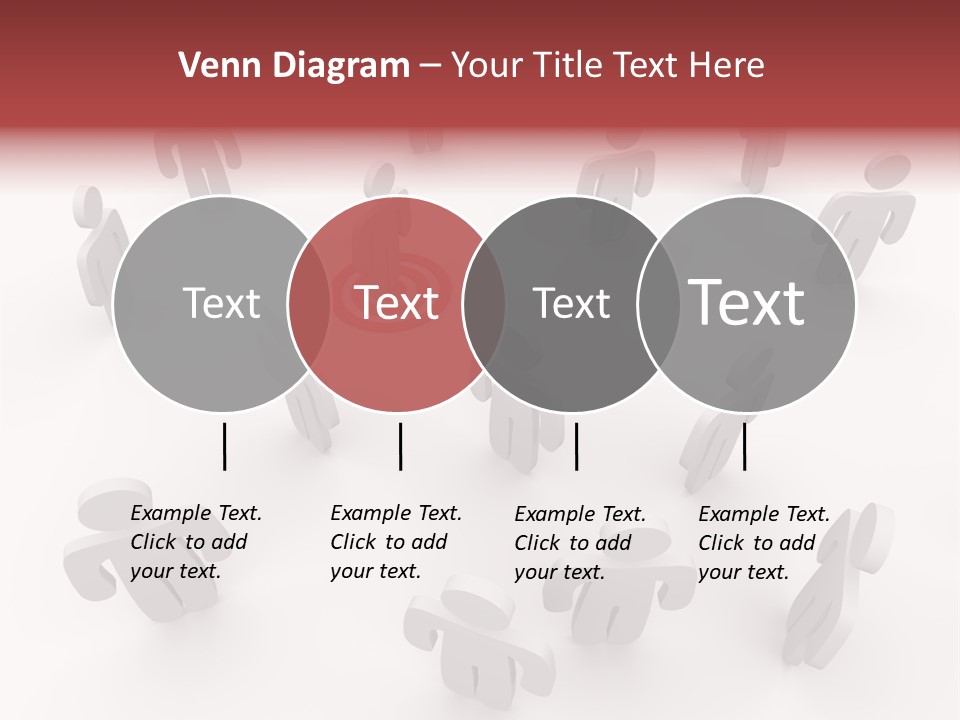 Venn Diagram – Your Title Text Here

Text

Text

Text

Text

Example Text. Click to add your text.

Example Text. Click to add your text.

Example Text. Click to add your text.

Example Text. Click to add your text.